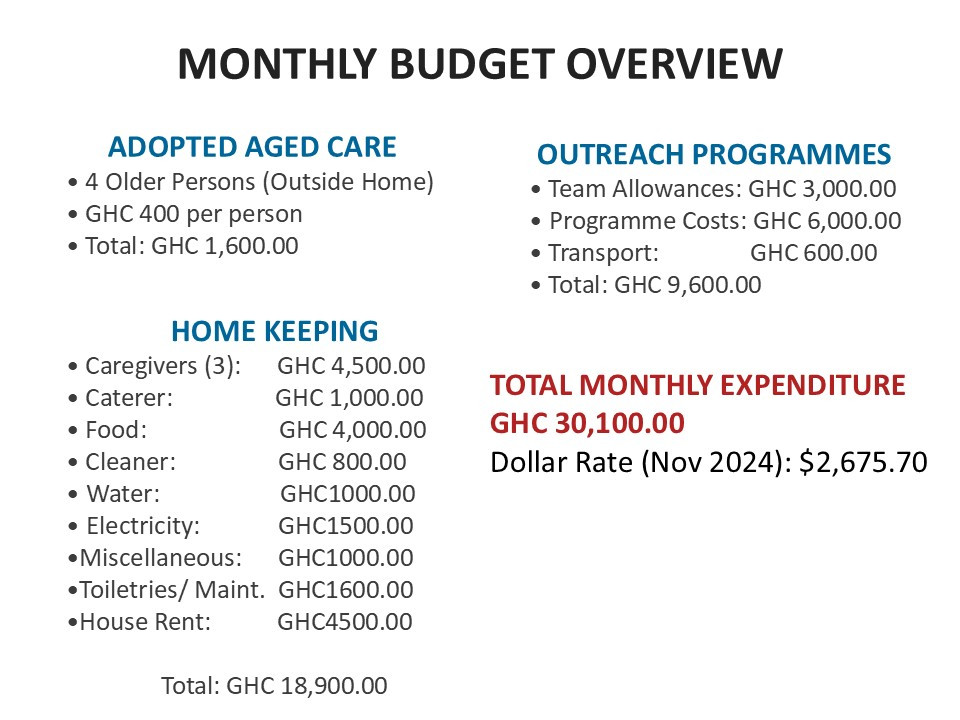 MONTHLY BUDGET OVERVIEW

ADOPTED AGED CARE
• 4 Older Persons (Outside Home)
• GHC 400 per person
• Total: GHC 1,600.00

HOME KEEPING
• Caregivers (3): GHC 4,500.00
• Caterer: GHC 1,000.00
• Food: GHC 4,000.00
• Cleaner: GHC 800.00
• Water: GHC1000.00
• Electricity: GHC1500.00
•Miscellaneous: GHC1000.00
•Toiletries/ Maint. GHC1600.00
•House Rent: GHC4500.00

Total: GHC 18,900.00

OUTREACH PROGRAMMES
• Team Allowances: GHC 3,000.00
• Programme Costs: GHC 6,000.00
• Transport: GHC 600.00
• Total: GHC 9,600.00

TOTAL MONTHLY EXPENDITURE
GHC 30,100.00
Dollar Rate (Nov 2024): $2,675.70